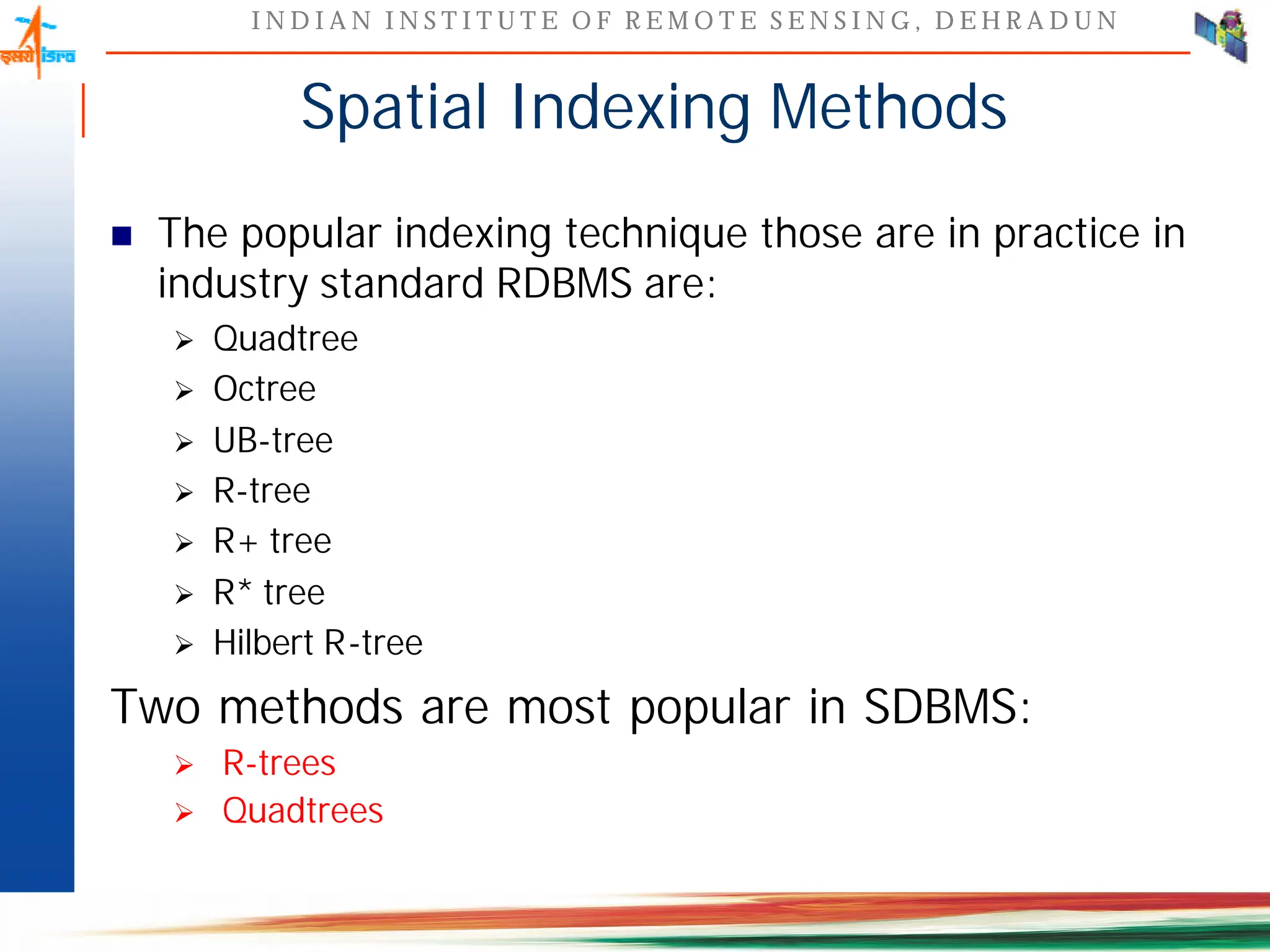 इसरो isro

INDIAN INSTITUTE OF REMOTE SENSING, DEHRADUN

Spatial Indexing Methods

■ The popular indexing technique those are in practice in industry standard RDBMS are:

➢ Quadtree
➢ Octree
➢ UB-tree
➢ R-tree
➢ R+ tree
➢ R* tree
➢ Hilbert R-tree

Two methods are most popular in SDBMS:

➢ R-trees
➢ Quadtrees